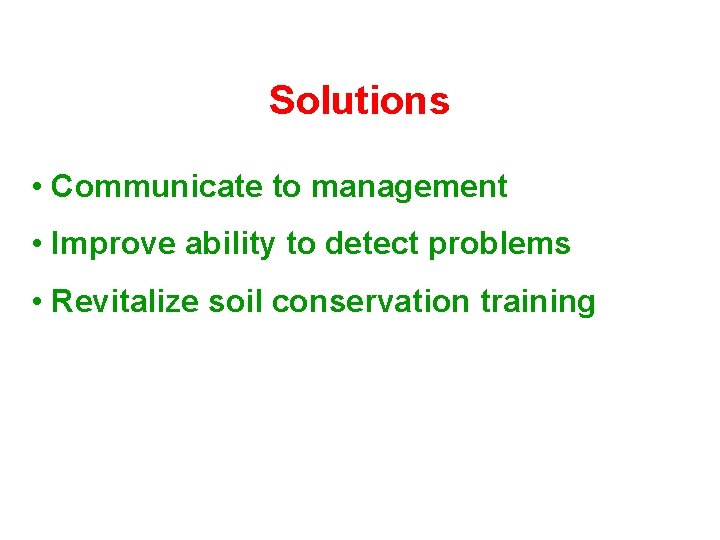 Solutions

• Communicate to management

• Improve ability to detect problems

• Revitalize soil conservation training